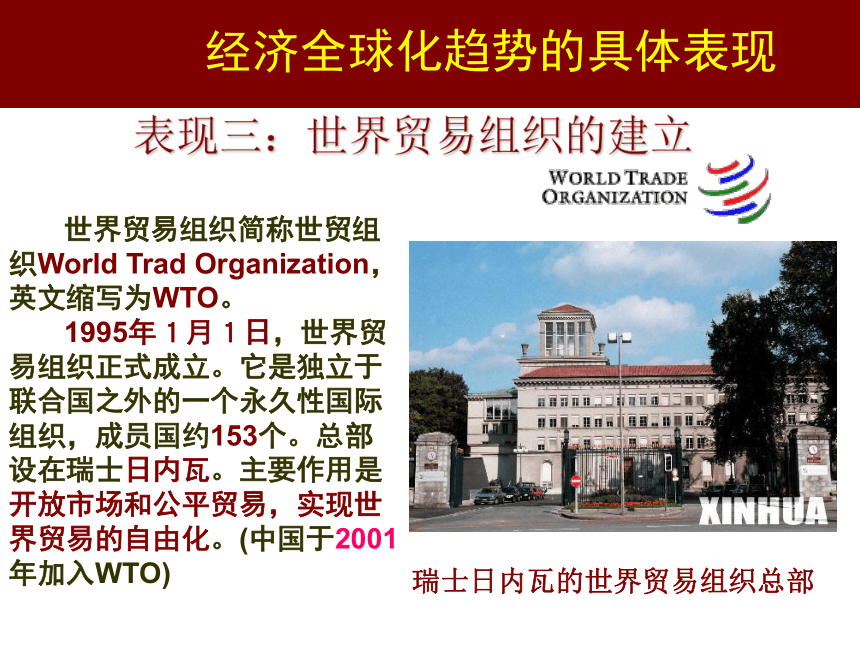 经济全球化趋势的具体表现

表现三：世界贸易组织的建立

WORLD TRADE ORGANIZATION

世界贸易组织简称世贸组织World Trad Organization，英文缩写为WTO。

1995年 1月 1日，世界贸易组织正式成立。它是独立于联合国之外的一个永久性国际组织，成员国约153个。总部设在瑞士日内瓦。主要作用是开放市场和公平贸易，实现世界贸易的自由化。(中国于2001年加入WTO)

XINHUA

瑞士日内瓦的世界贸易组织总部